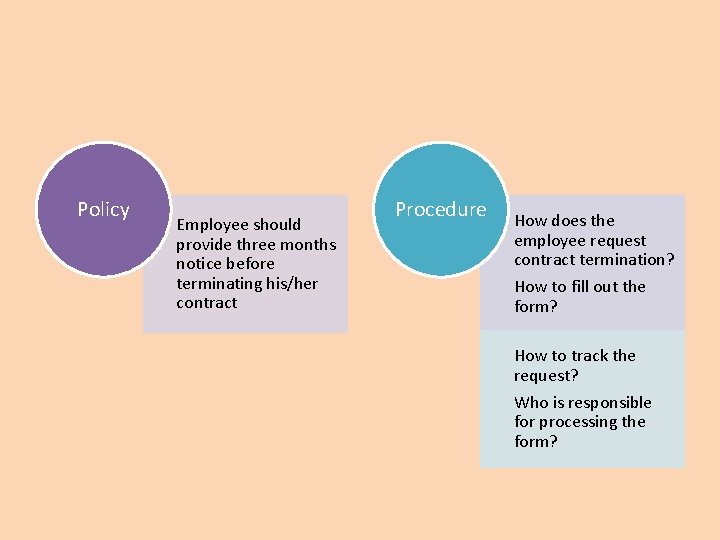 Policy

Employee should provide three months notice before terminating his/her contract

Procedure

How does the employee request contract termination?

How to fill out the form?

How to track the request?

Who is responsible for processing the form?